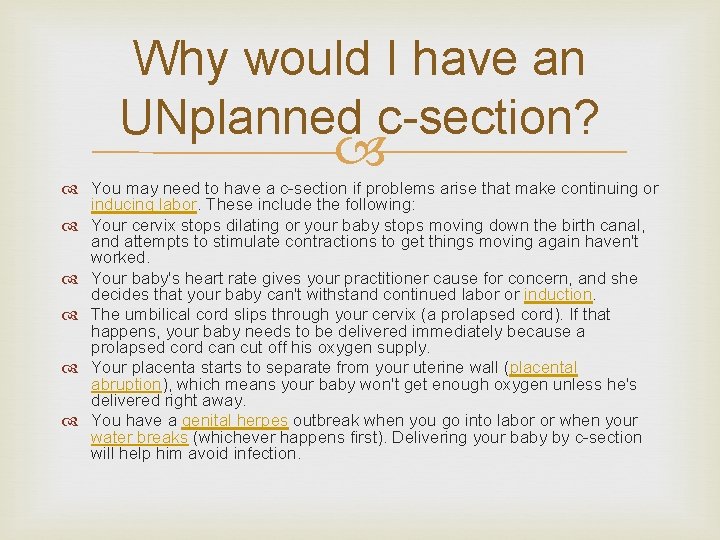 Why would I have an UNplanned c-section?

You may need to have a c-section if problems arise that make continuing or inducing labor. These include the following:

Your cervix stops dilating or your baby stops moving down the birth canal, and attempts to stimulate contractions to get things moving again haven't worked.

Your baby's heart rate gives your practitioner cause for concern, and she decides that your baby can't withstand continued labor or induction.

The umbilical cord slips through your cervix (a prolapsed cord). If that happens, your baby needs to be delivered immediately because a prolapsed cord can cut off his oxygen supply.

Your placenta starts to separate from your uterine wall (placental abruption), which means your baby won't get enough oxygen unless he's delivered right away.

You have a genital herpes outbreak when you go into labor or when your water breaks (whichever happens first). Delivering your baby by c-section will help him avoid infection.